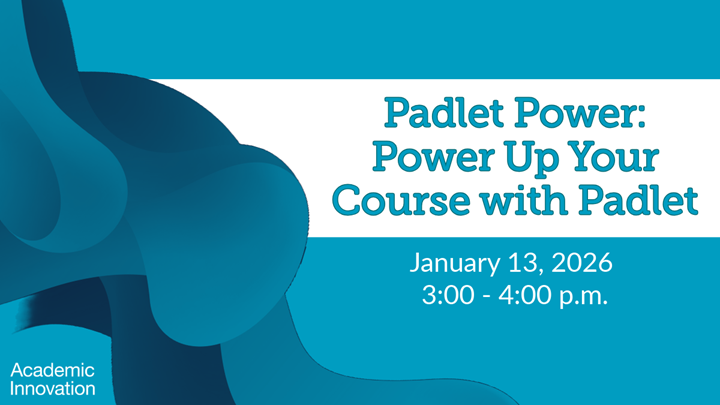 Padlet Power: Power Up Your Course with Padlet

January 13, 2026
3:00 - 4:00 p.m.

Academic Innovation